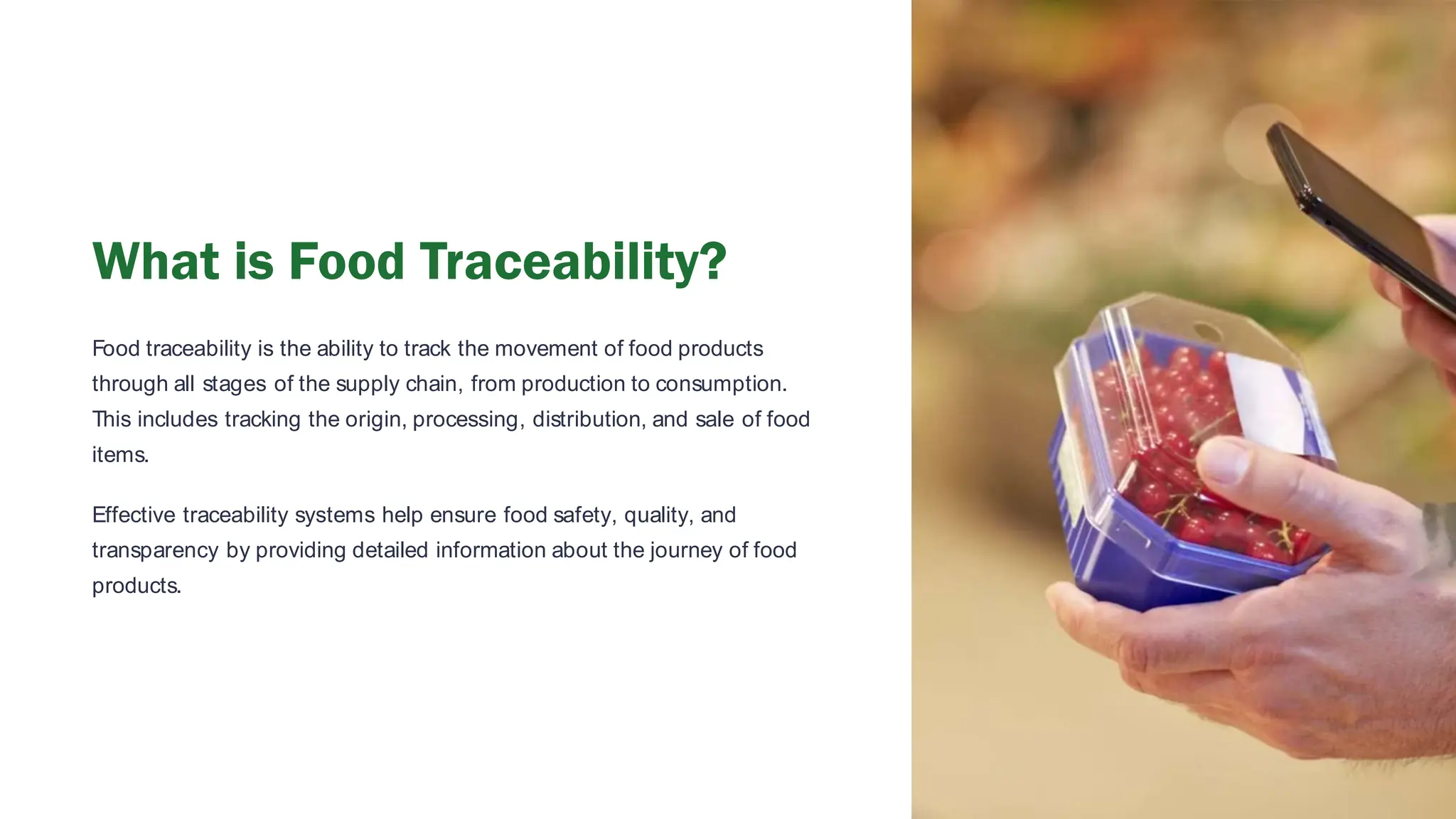 What is Food Traceability?

Food traceability is the ability to track the movement of food products through all stages of the supply chain, from production to consumption. This includes tracking the origin, processing, distribution, and sale of food items.

Effective traceability systems help ensure food safety, quality, and transparency by providing detailed information about the journey of food products.